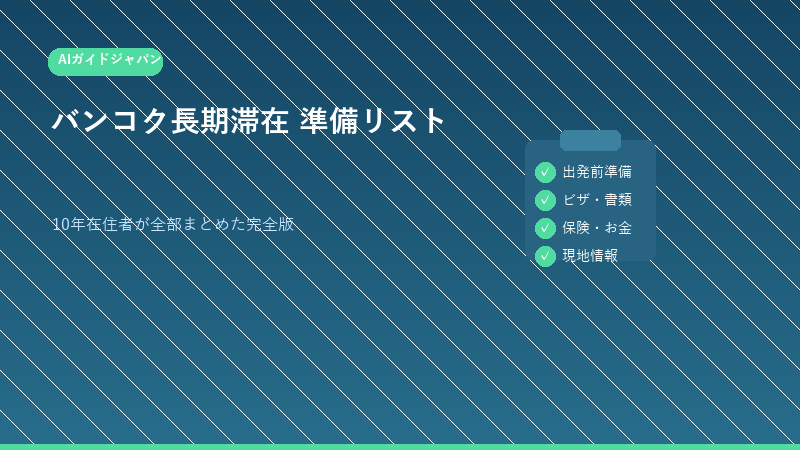 AIガイドジャパン

バンコク長期滞在 準備リスト

10年在住者が全部まとめた完全版

✓ 出発前準備
✓ ビザ・書類
✓ 保険・お金
✓ 現地情報